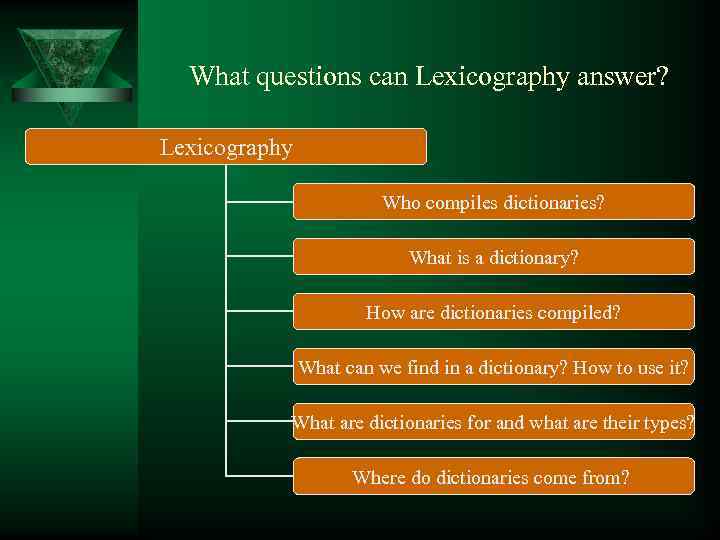 What questions can Lexicography answer?

Lexicography

Who compiles dictionaries?

What is a dictionary?

How are dictionaries compiled?

What can we find in a dictionary? How to use it?

What are dictionaries for and what are their types?

Where do dictionaries come from?